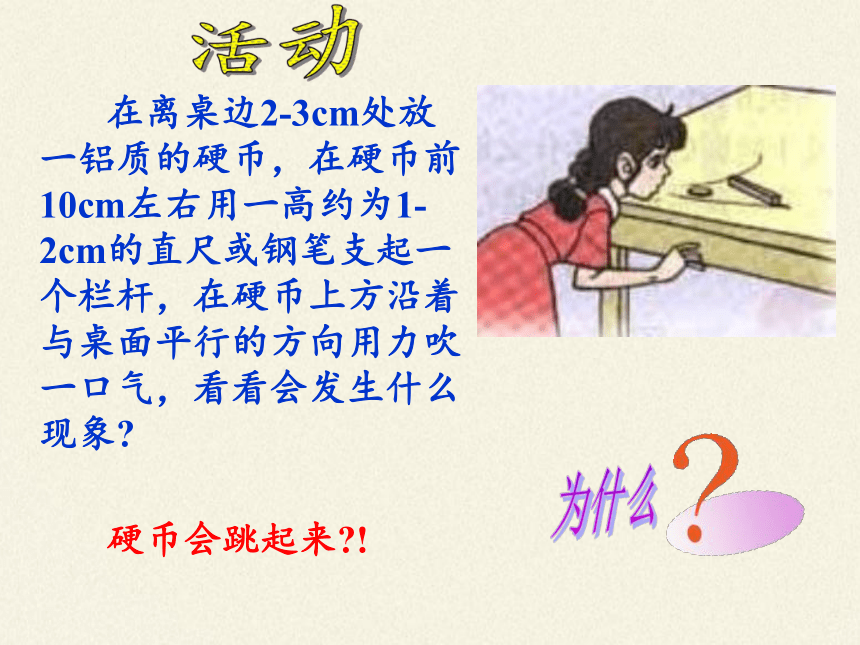 活动

在离桌边2-3cm处放一铝质的硬币，在硬币前10cm左右用一高约为1-2cm的直尺或钢笔支起一个栏杆，在硬币上方沿着与桌面平行的方向用力吹一口气，看看会发生什么现象？

硬币会跳起来?!

为什么

?